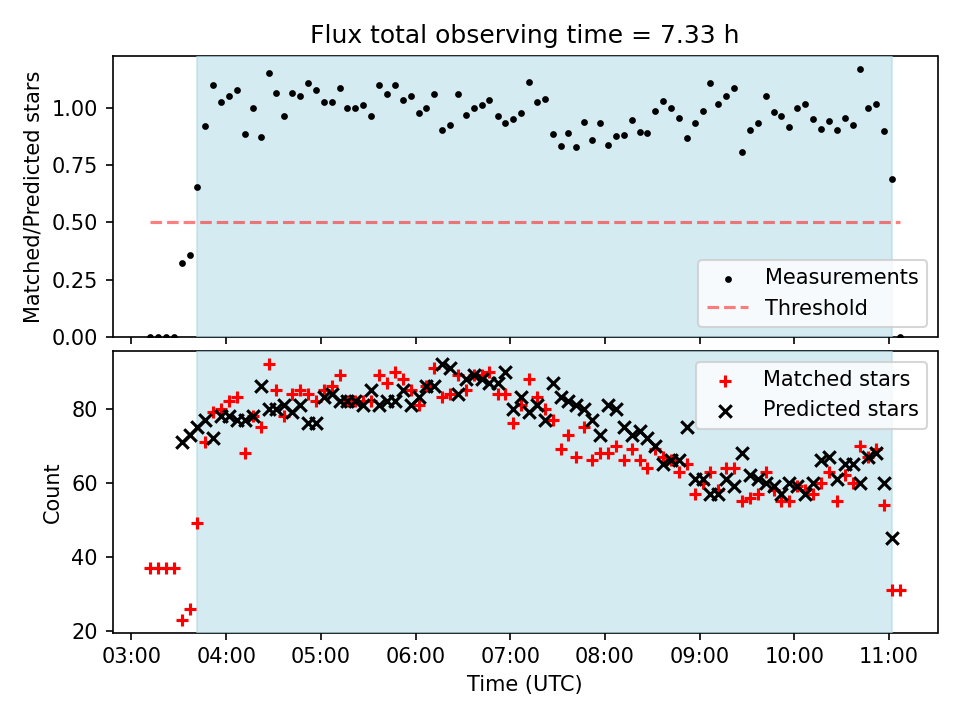 Flux total observing time = 7.33 h

Matched/Predicted stars

1.00
0.75
0.50
0.25
0.00

Measurements
Threshold

Count

80
60
40
20

Matched stars
Predicted stars

03:00 04:00 05:00 06:00 07:00 08:00 09:00 10:00 11:00

Time (UTC)